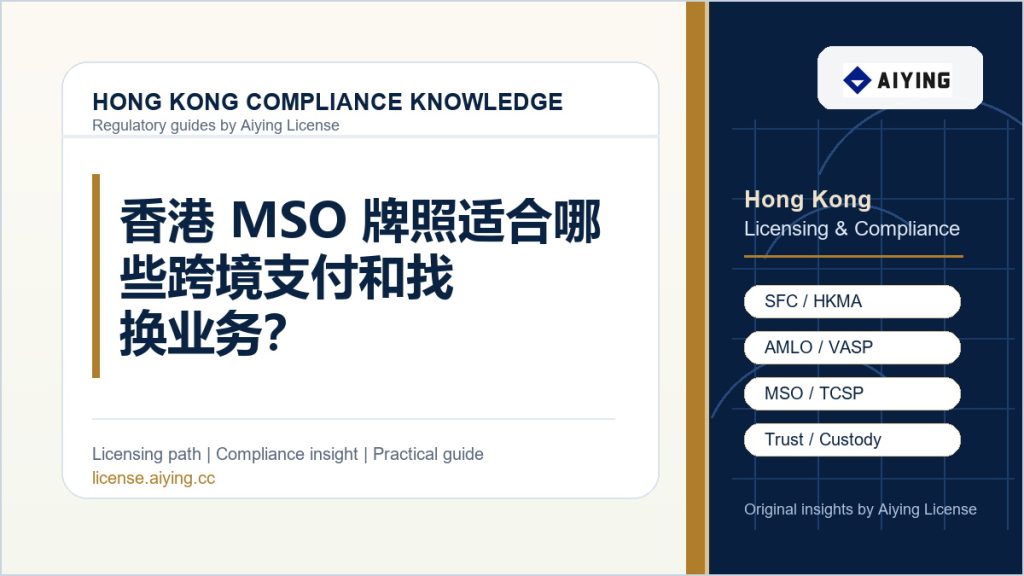 HONG KONG COMPLIANCE KNOWLEDGE
Regulatory guides by Aiying License

香港 MSO 牌照适合哪些跨境支付和找换业务?

Licensing path | Compliance insight | Practical guide
license.aiying.cc

AIYING

Hong Kong
Licensing & Compliance

SFC / HKMA
AMLO / VASP
MSO / TCSP
Trust / Custody

Original insights by Aiying License